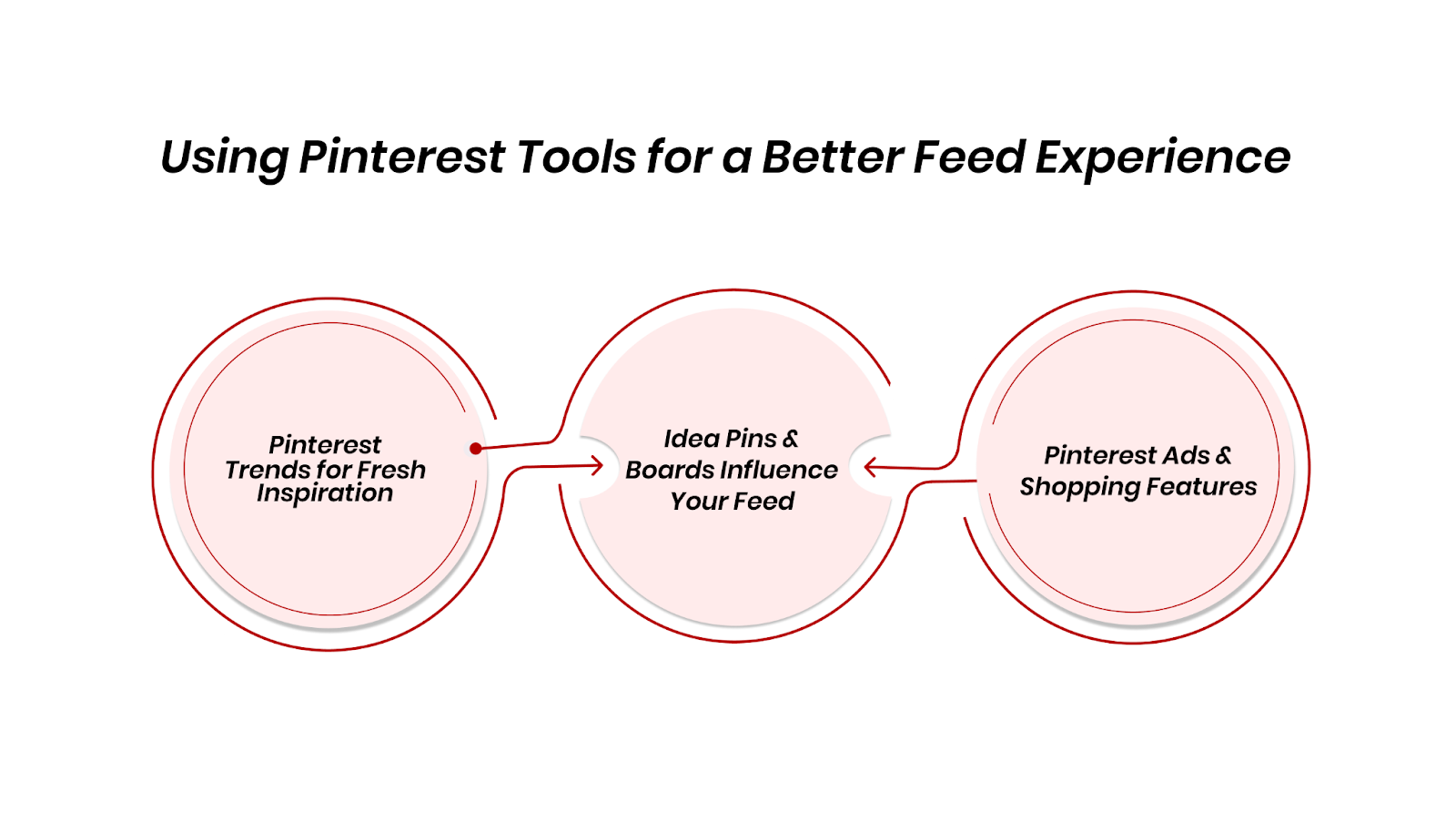 Using Pinterest Tools for a Better Feed Experience

Pinterest Trends for Fresh Inspiration

Idea Pins & Boards Influence Your Feed

Pinterest Ads & Shopping Features